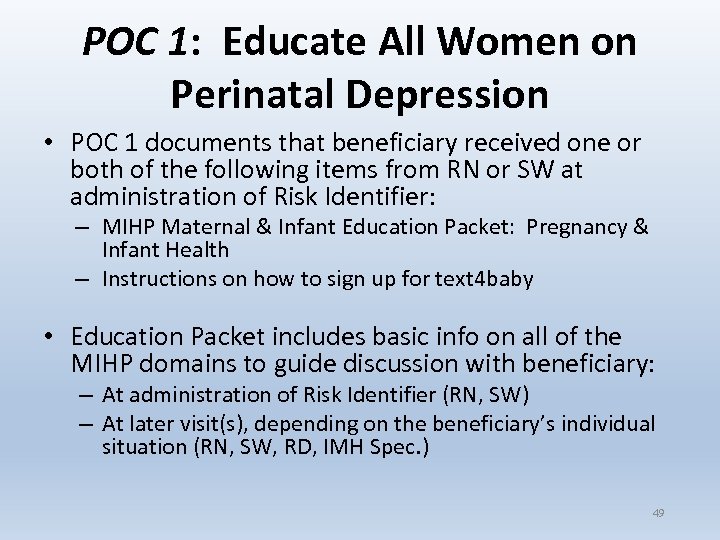 POC 1: Educate All Women on Perinatal Depression

• POC 1 documents that beneficiary received one or both of the following items from RN or SW at administration of Risk Identifier:
– MIHP Maternal & Infant Education Packet: Pregnancy & Infant Health
– Instructions on how to sign up for text4baby

• Education Packet includes basic info on all of the MIHP domains to guide discussion with beneficiary:
– At administration of Risk Identifier (RN, SW)
– At later visit(s), depending on the beneficiary's individual situation (RN, SW, RD, IMH Spec.)

49